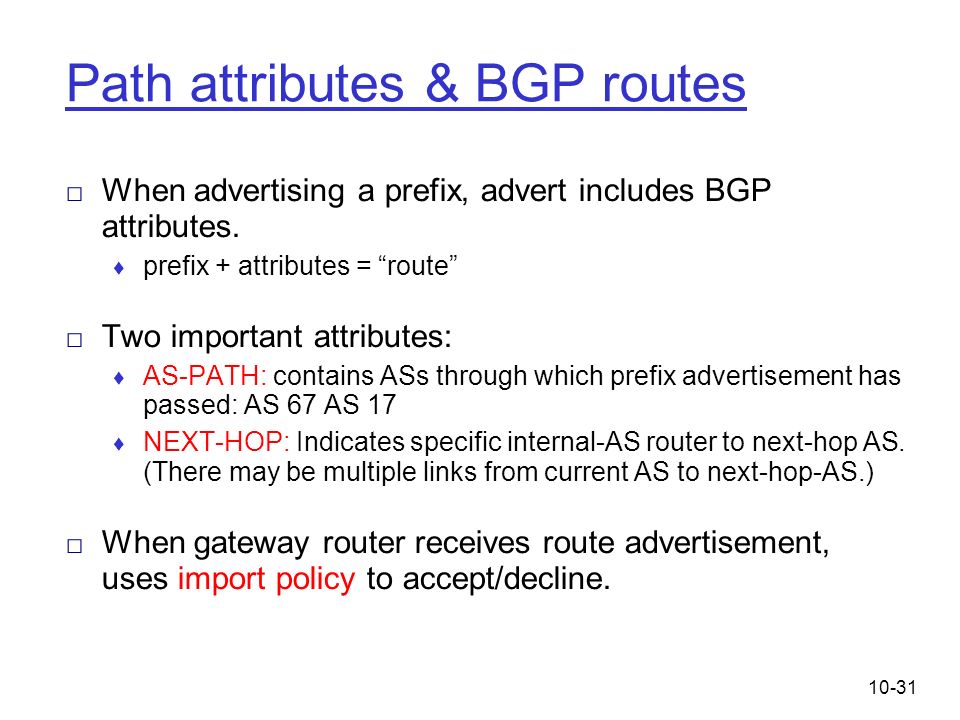 Path attributes & BGP routes

□ When advertising a prefix, advert includes BGP attributes.
♦ prefix + attributes = “route”

□ Two important attributes:
♦ AS-PATH: contains ASs through which prefix advertisement has passed: AS 67 AS 17
♦ NEXT-HOP: Indicates specific internal-AS router to next-hop AS. (There may be multiple links from current AS to next-hop-AS.)

□ When gateway router receives route advertisement, uses import policy to accept/decline.

10-31